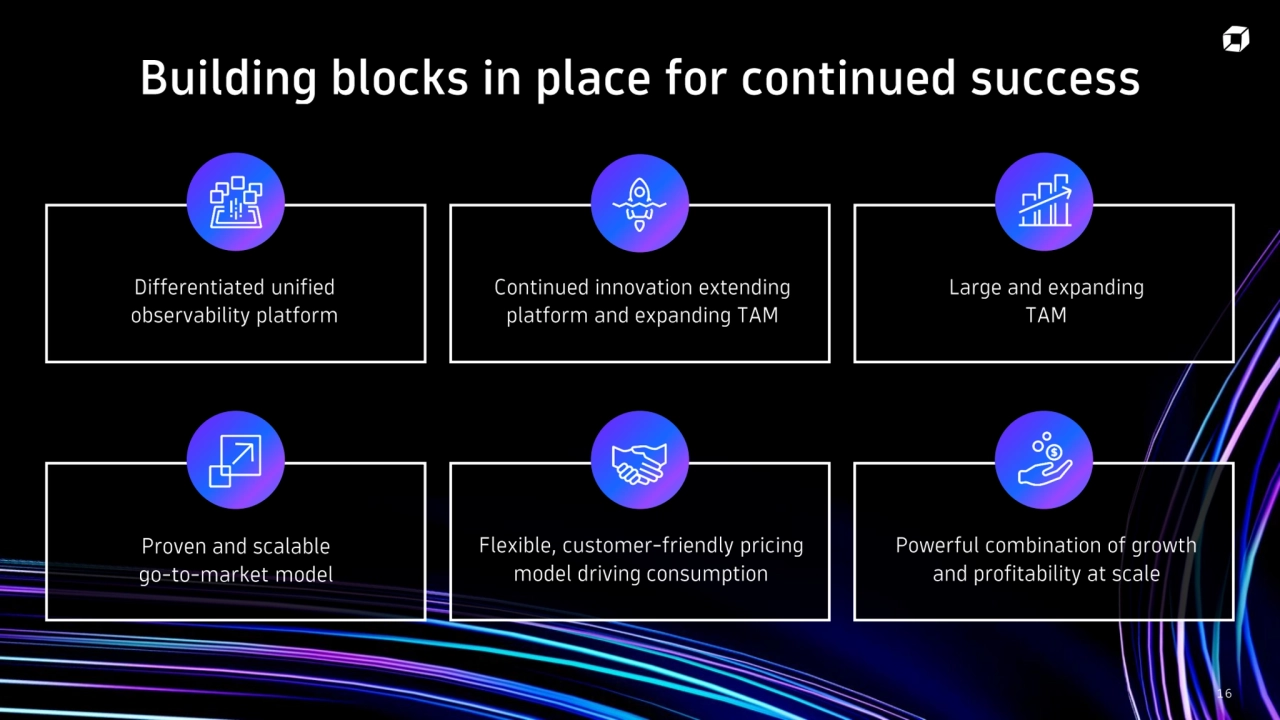 Building blocks in place for continued success

Differentiated unified observability platform

Continued innovation extending platform and expanding TAM

Large and expanding TAM

Proven and scalable go-to-market model

Flexible, customer-friendly pricing model driving consumption

Powerful combination of growth and profitability at scale

16